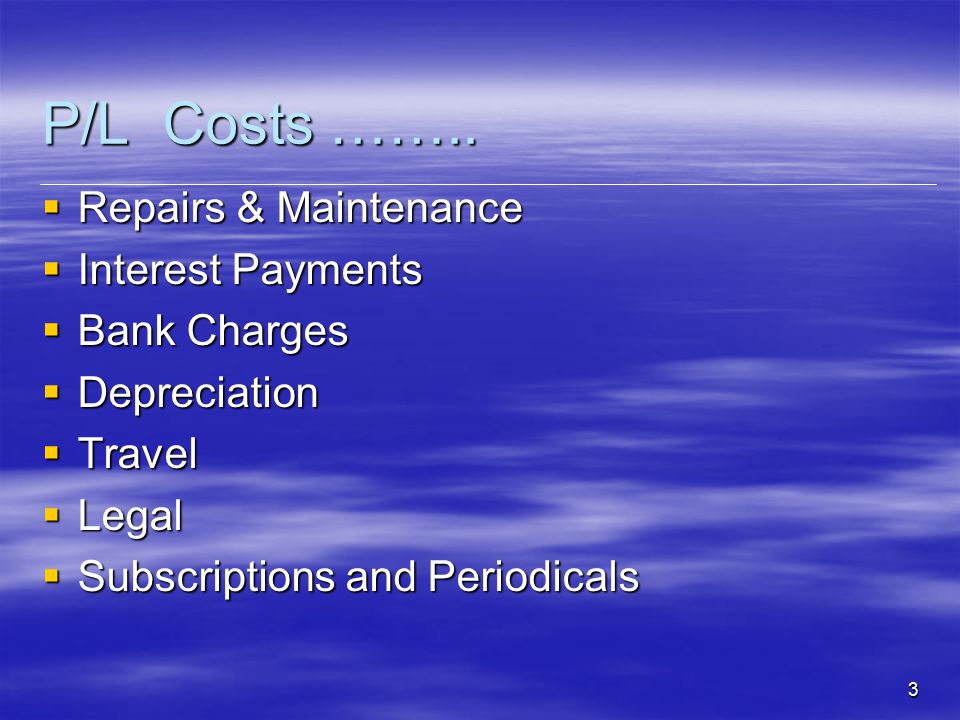 P/L Costs ……..

- Repairs & Maintenance
- Interest Payments
- Bank Charges
- Depreciation
- Travel
- Legal
- Subscriptions and Periodicals

3